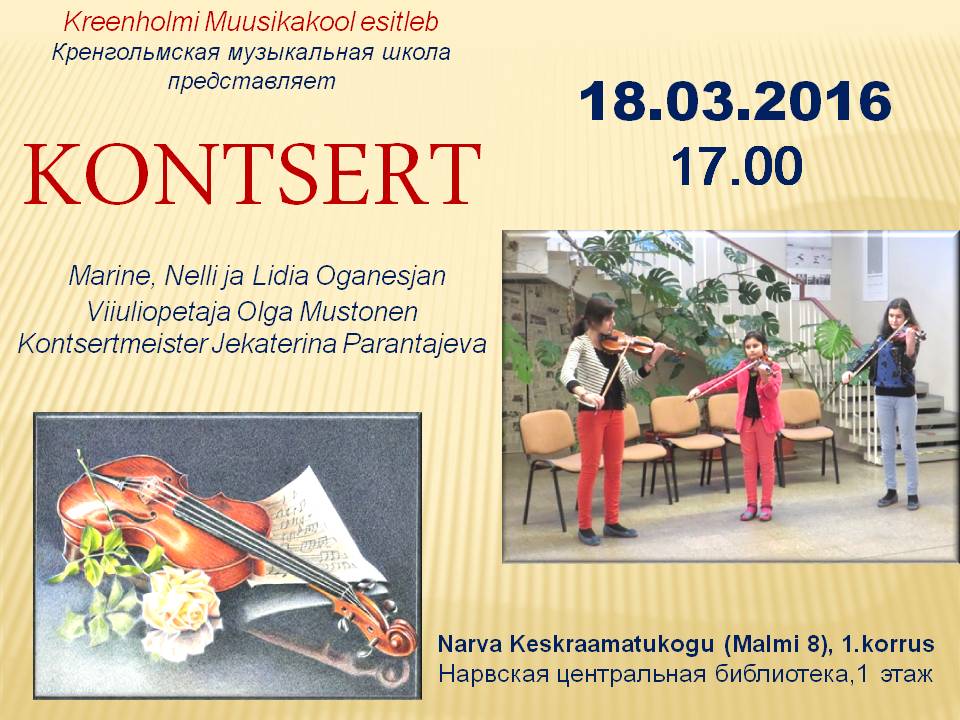 Kreenholmi Muusikakool esitleb
Кренгольмская музыкальная школа
представляет

KONTSERT

18.03.2016
17.00

Marine, Nelli ja Lidia Oganesjan
Viiuliopetaja Olga Mustonen
Kontsertmeister Jekaterina Parantajeva

Narva Keskraamatukogu (Malmi 8), 1.korrus
Нарвская центральная библиотека,1 этаж